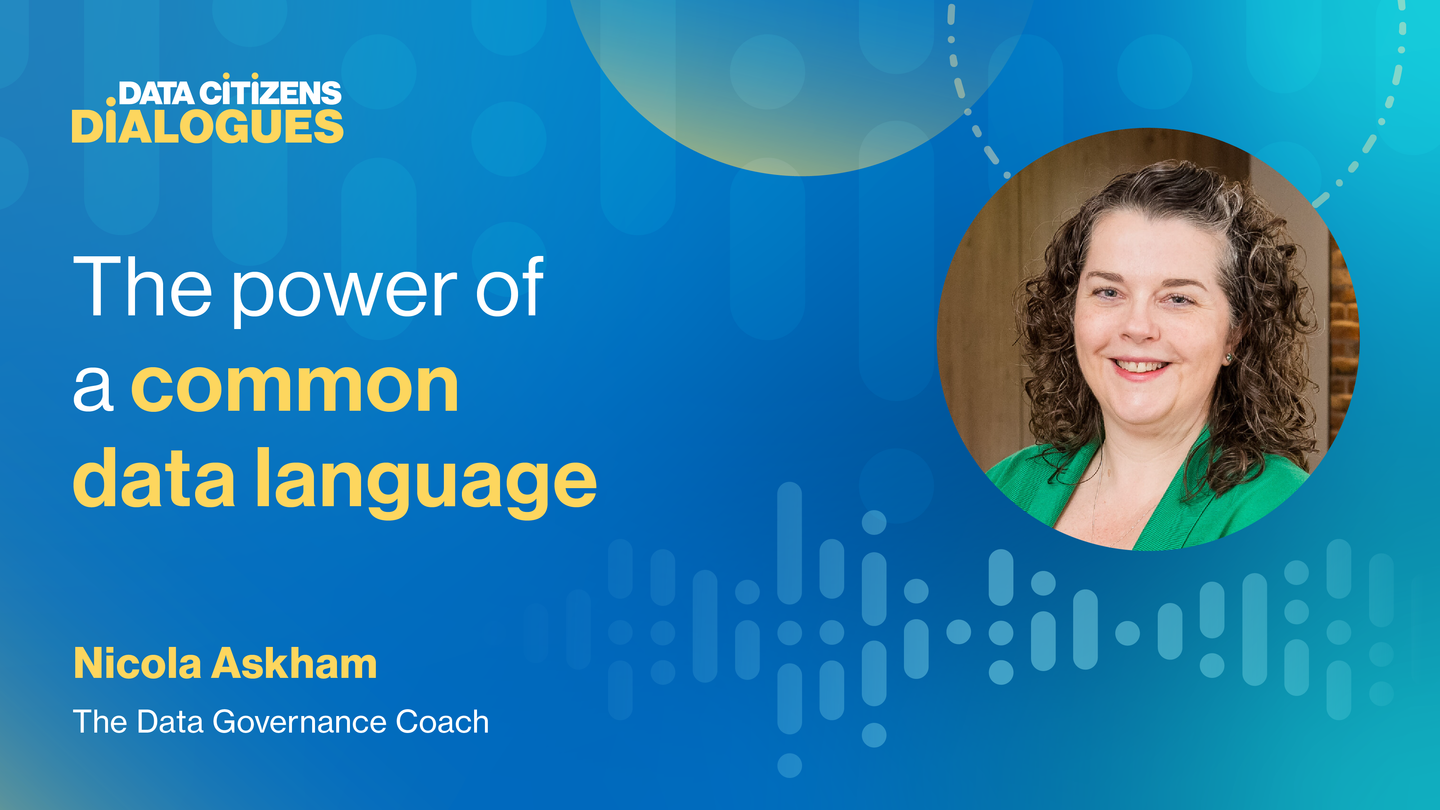 DATA CITIZENS DIALOGUES

The power of a common data language

Nicola Askham

The Data Governance Coach